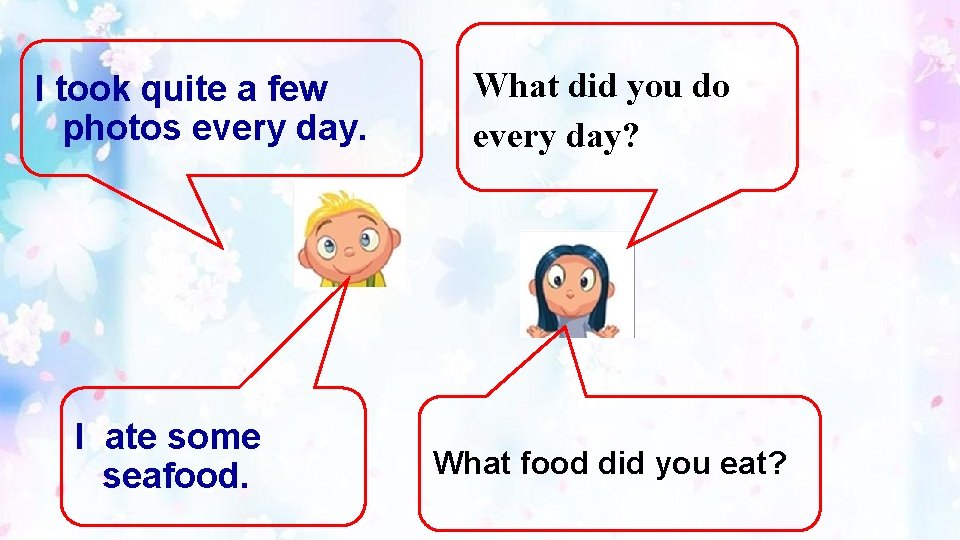 I took quite a few photos every day.

What did you do every day?

I ate some seafood.

What food did you eat?